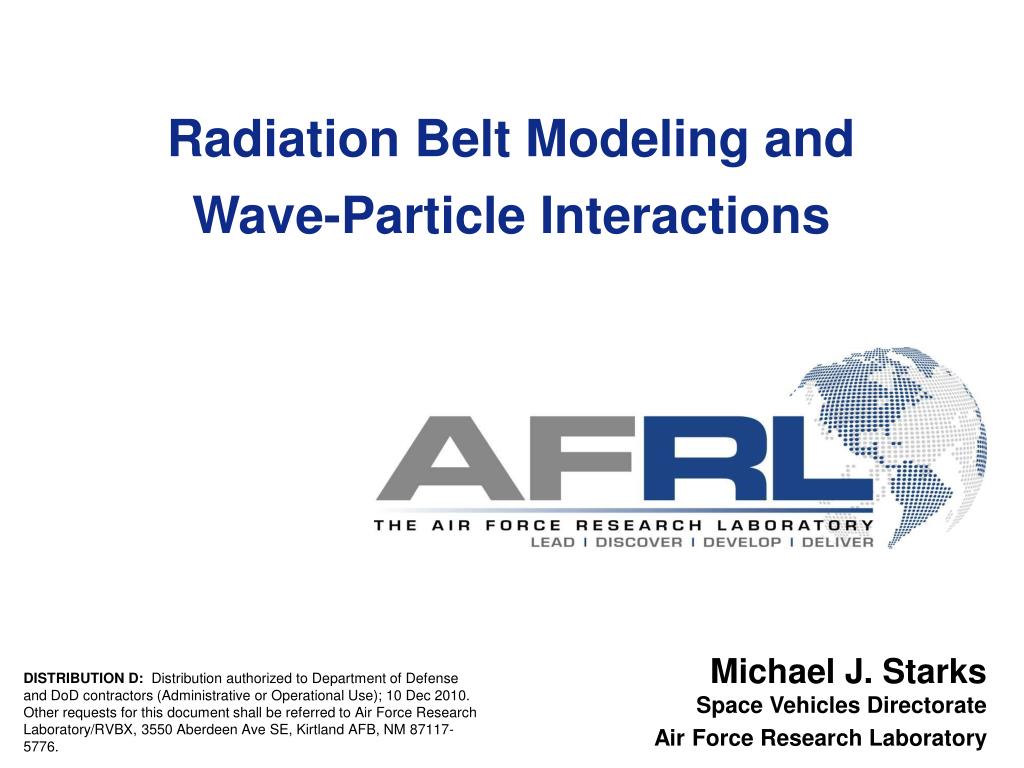 Radiation Belt Modeling and Wave-Particle Interactions

AFRL
THE AIR FORCE RESEARCH LABORATORY
LEAD | DISCOVER | DEVELOP | DELIVER

DISTRIBUTION D: Distribution authorized to Department of Defense and DoD contractors (Administrative or Operational Use); 10 Dec 2010. Other requests for this document shall be referred to Air Force Research Laboratory/RVBX, 3550 Aberdeen Ave SE, Kirtland AFB, NM 87117-5776.

Michael J. Starks
Space Vehicles Directorate
Air Force Research Laboratory